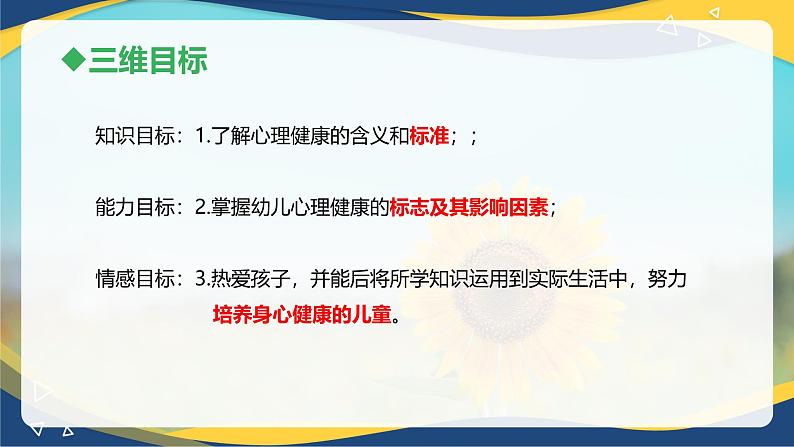 ◆三维目标

知识目标：1.了解心理健康的含义和标准；；

能力目标：2.掌握幼儿心理健康的标志及其影响因素；

情感目标：3.热爱孩子，并能后将所学知识运用到实际生活中，努力培养身心健康的儿童。